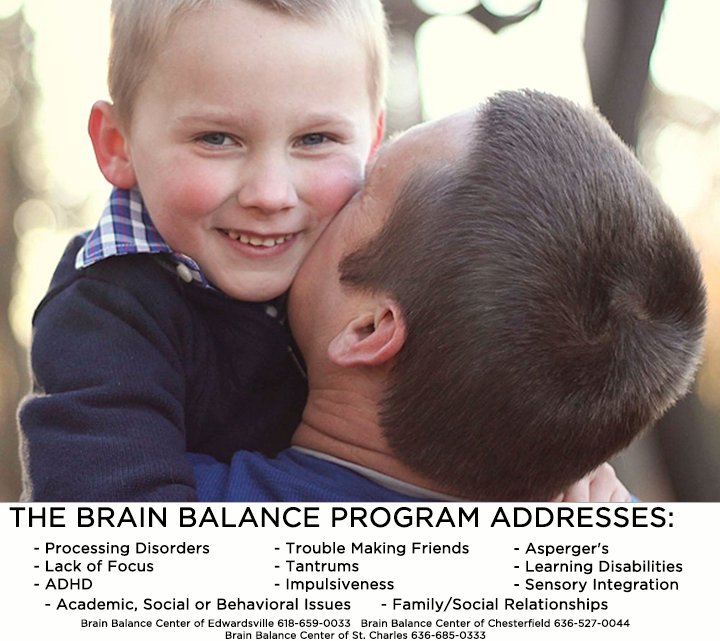 THE BRAIN BALANCE PROGRAM ADDRESSES:

- Processing Disorders
- Lack of Focus
- ADHD

- Trouble Making Friends
- Tantrums
- Impulsiveness

- Asperger's
- Learning Disabilities
- Sensory Integration

- Academic, Social or Behavioral Issues - Family/Social Relationships

Brain Balance Center of Edwardsville 618-659-0033 Brain Balance Center of Chesterfield 636-527-0044
Brain Balance Center of St. Charles 636-685-0333